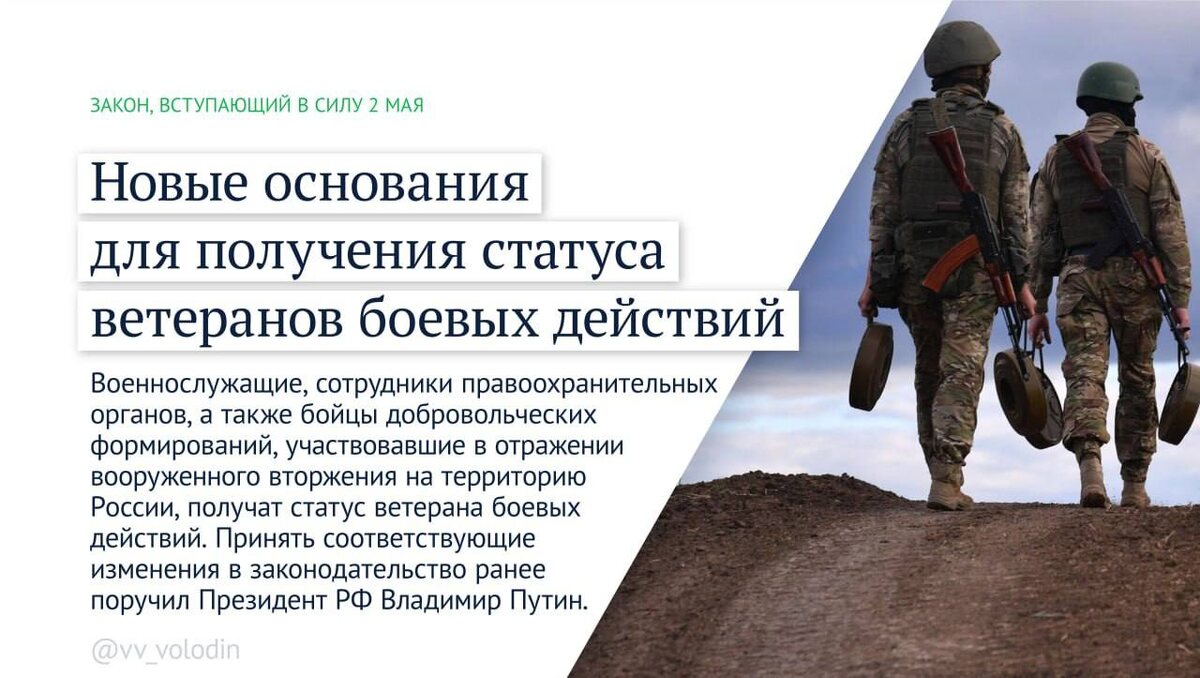 ЗАКОН, ВСТУПАЮЩИЙ В СИЛУ 2 МАЯ

Новые основания для получения статуса ветеранов боевых действий

Военнослужащие, сотрудники правоохранительных органов, а также бойцы добровольческих формирований, участвовавшие в отражении вооруженного вторжения на территорию России, получат статус ветерана боевых действий. Принять соответствующие изменения в законодательство ранее поручил Президент РФ Владимир Путин.

@vv_volodin